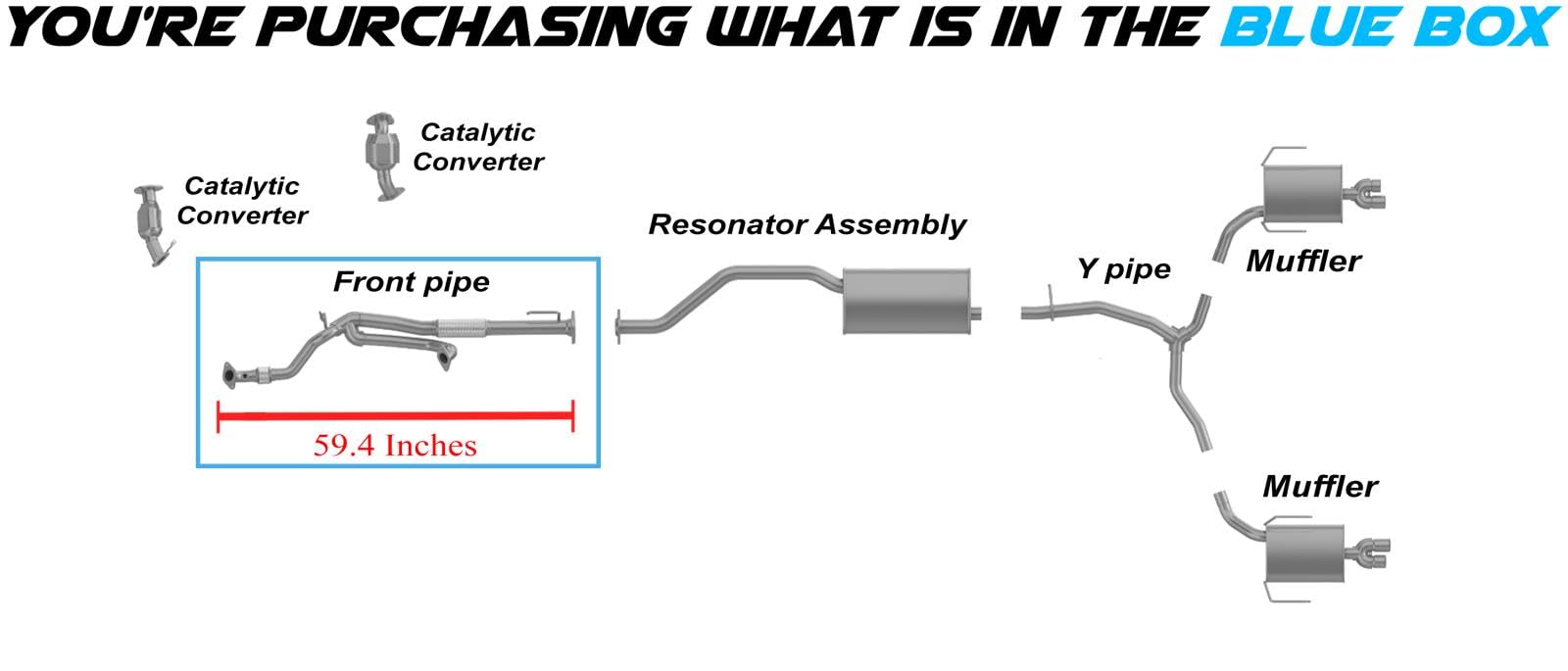 YOU'RE PURCHASING WHAT IS IN THE BLUE BOX

Catalytic Converter

Catalytic Converter

Front pipe

59.4 Inches

Resonator Assembly

Y pipe

Muffler

Muffler